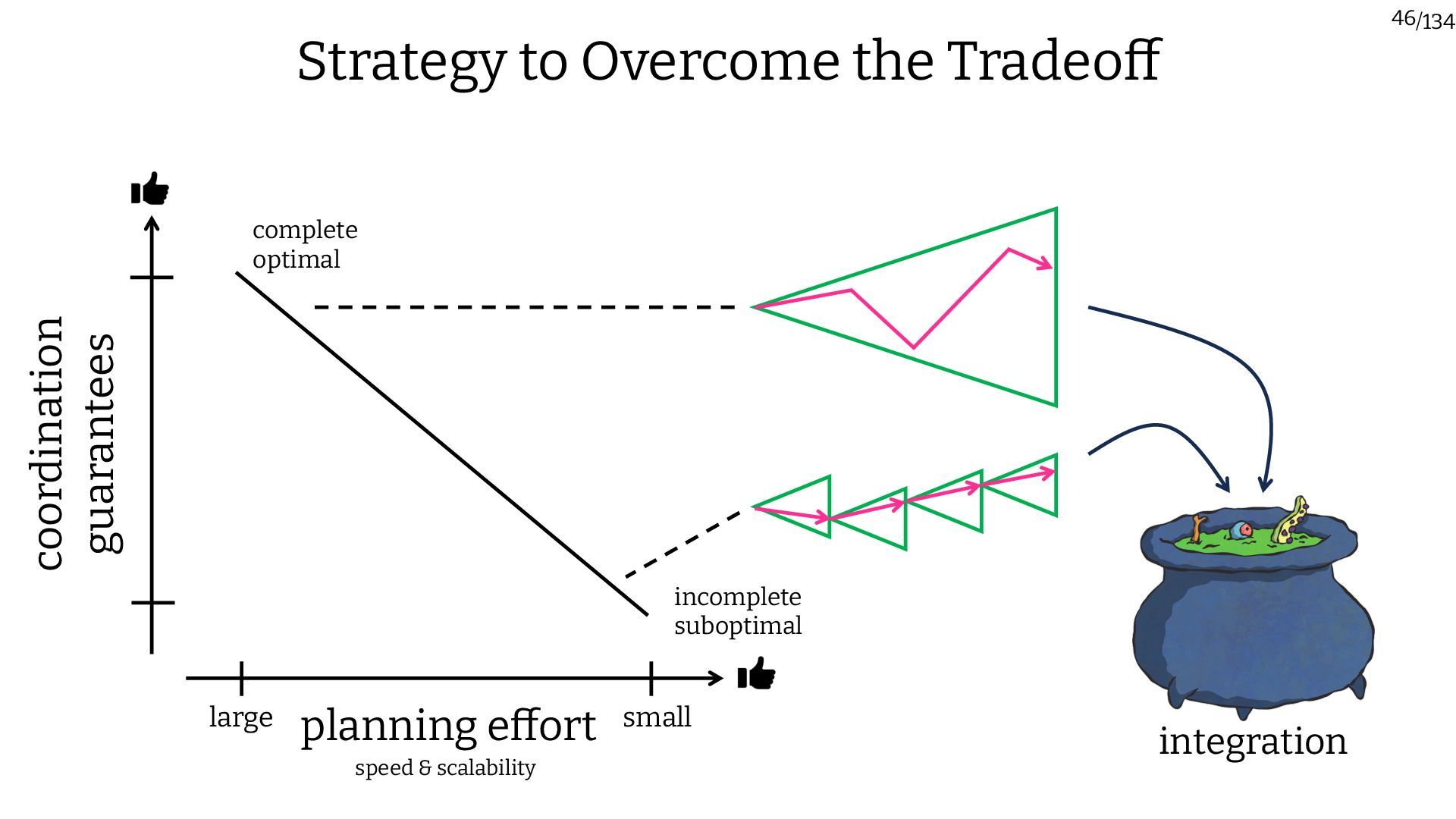 46/134

Strategy to Overcome the Tradeoff

coordination guarantees

complete
optimal

incomplete
suboptimal

large
planning effort
speed & scalability
small

integration